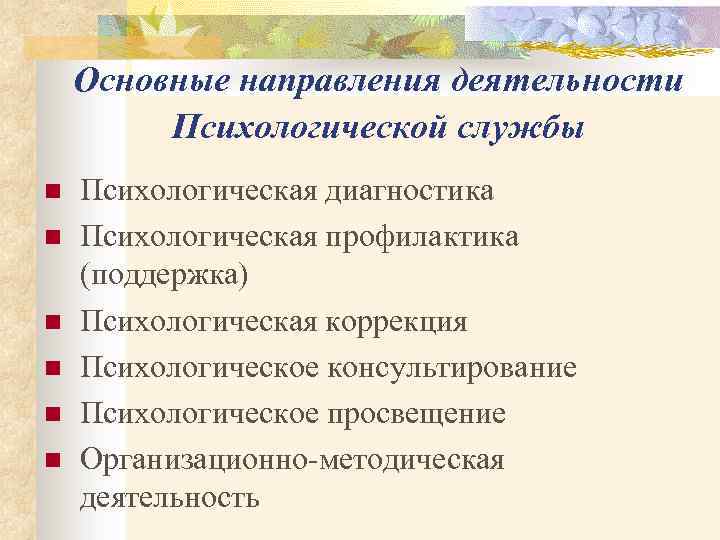 Основные направления деятельности Психологической службы

- Психологическая диагностика
- Психологическая профилактика (поддержка)
- Психологическая коррекция
- Психологическое консультирование
- Психологическое просвещение
- Организационно-методическая деятельность